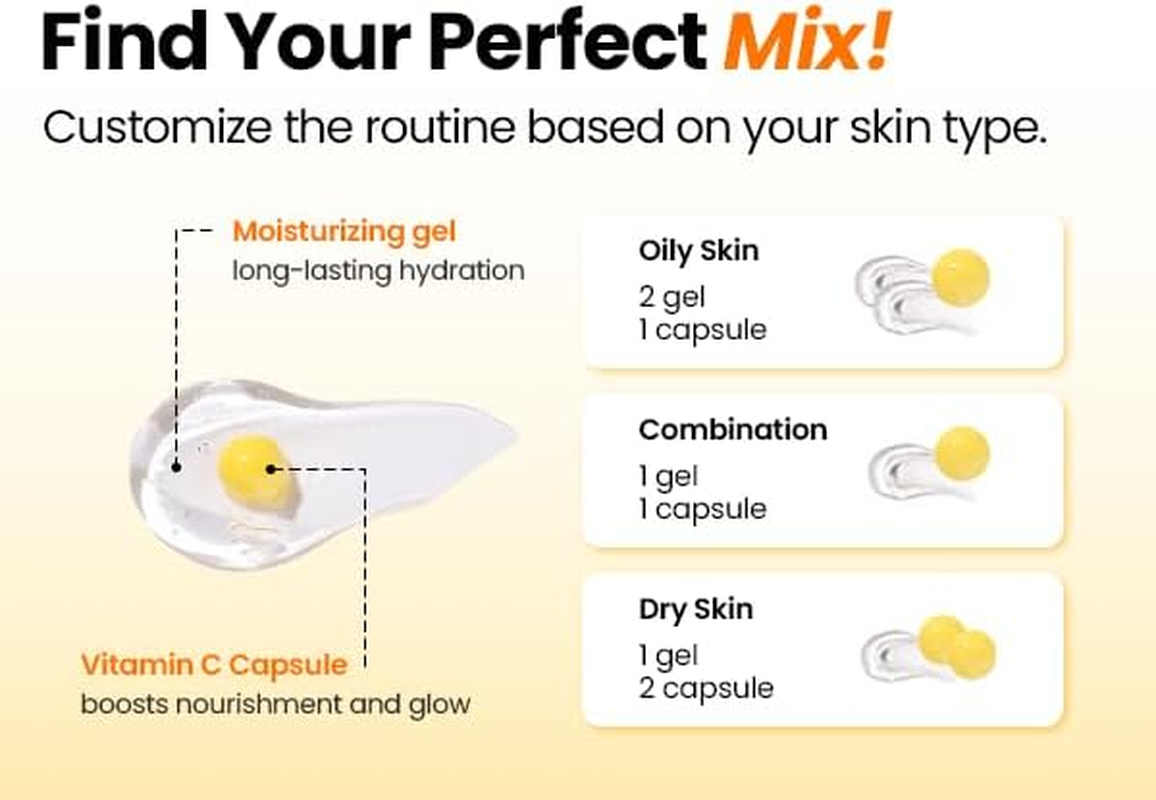 Find Your Perfect Mix!

Customize the routine based on your skin type.

Moisturizing gel
long-lasting hydration

Vitamin C Capsule
boosts nourishment and glow

Oily Skin
2 gel
1 capsule

Combination
1 gel
1 capsule

Dry Skin
1 gel
2 capsule